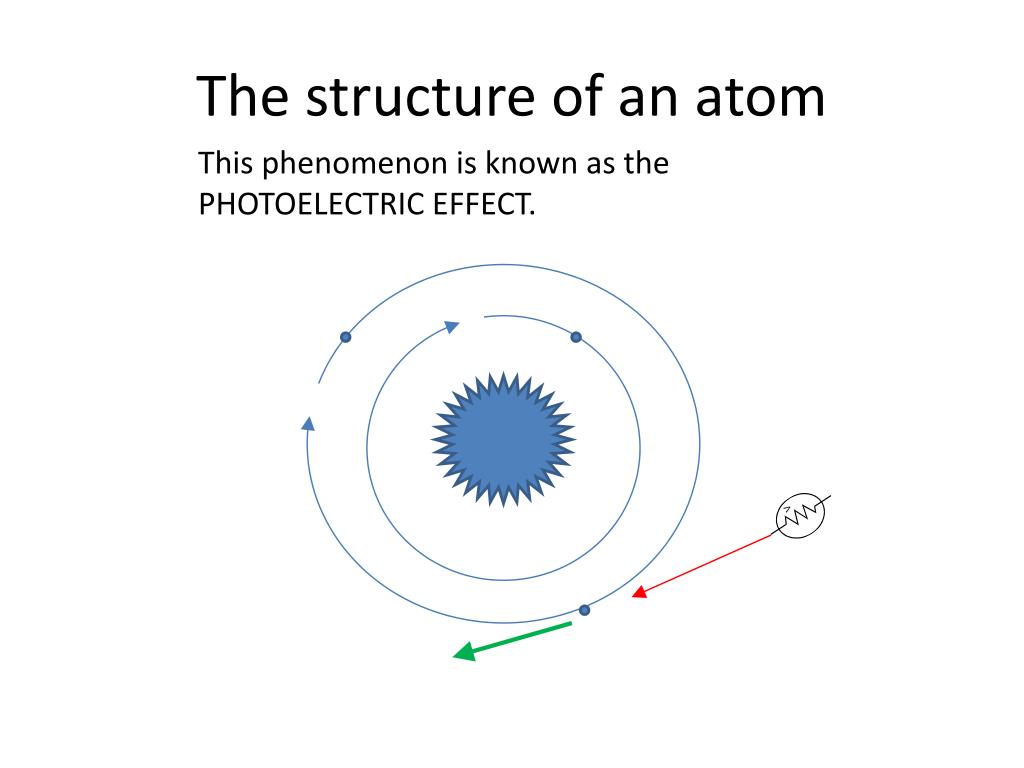 The structure of an atom

This phenomenon is known as the PHOTOELECTRIC EFFECT.